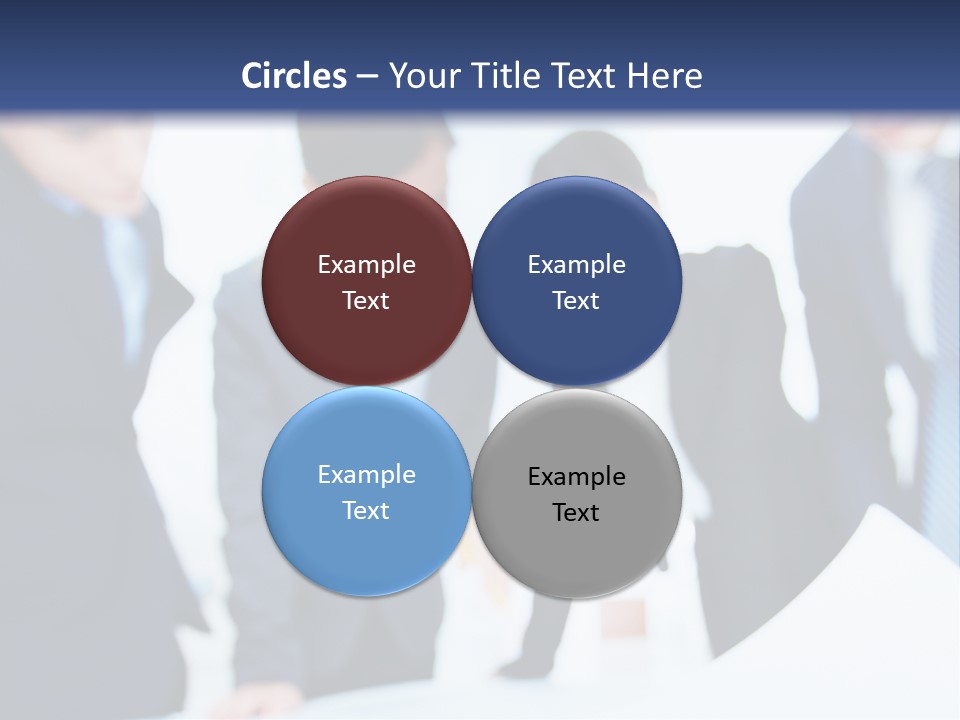 Circles – Your Title Text Here

Example Text

Example Text

Example Text

Example Text